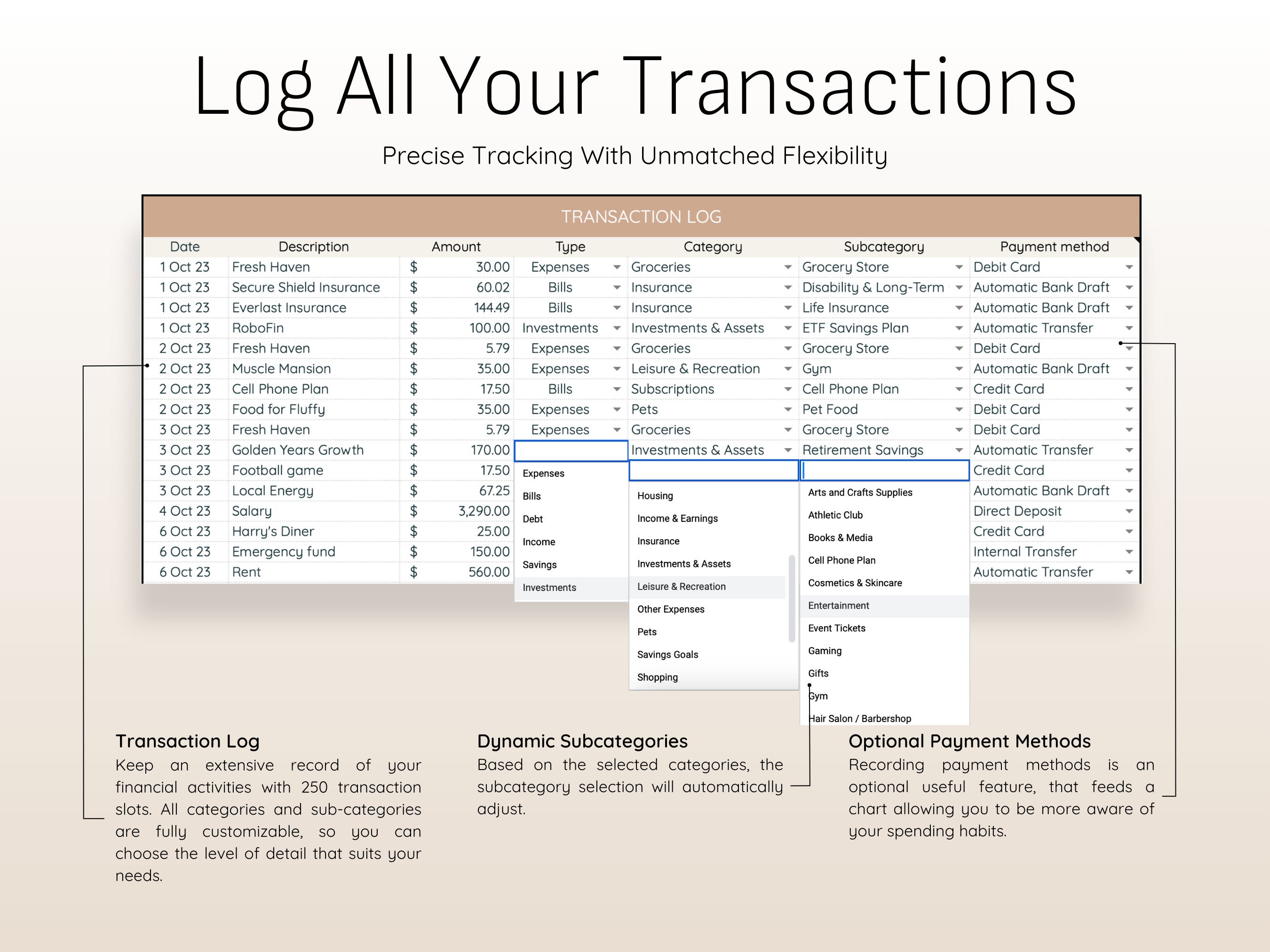 Log All Your Transactions

Precise Tracking With Unmatched Flexibility

TRANSACTION LOG

| Date | Description | Amount | Type | Category | Subcategory | Payment method |
|---|---|---|---|---|---|---|
| 1 Oct 23 | Fresh Haven | $ 30.00 | Expenses | Groceries | Grocery Store | Debit Card |
| 1 Oct 23 | Secure Shield Insurance | $ 60.02 | Bills | Insurance | Disability & Long-Term | Automatic Bank Draft |
| 1 Oct 23 | Everlast Insurance | $ 144.49 | Bills | Insurance | Life Insurance | Automatic Bank Draft |
| 1 Oct 23 | RoboFin | $ 100.00 | Investments | Investments & Assets | ETF Savings Plan | Automatic Transfer |
| 2 Oct 23 | Fresh Haven | $ 5.79 | Expenses | Groceries | Grocery Store | Debit Card |
| 2 Oct 23 | Muscle Mansion | $ 35.00 | Expenses | Leisure & Recreation | Gym | Automatic Bank Draft |
| 2 Oct 23 | Cell Phone Plan | $ 17.50 | Bills | Subscriptions | Cell Phone Plan | Credit Card |
| 2 Oct 23 | Food for Fluffy | $ 35.00 | Expenses | Pets | Pet Food | Debit Card |
| 3 Oct 23 | Fresh Haven | $ 5.79 | Expenses | Groceries | Grocery Store | Debit Card |
| 3 Oct 23 | Golden Years Growth | $ 170.00 | | Investments & Assets | Retirement Savings | Automatic Transfer |
| 3 Oct 23 | Football game | $ 17.50 | | | | Credit Card |
| 3 Oct 23 | Local Energy | $ 67.25 | | | | Automatic Bank Draft |
| 4 Oct 23 | Salary | $ 3,290.00 | | | | Direct Deposit |
| 6 Oct 23 | Harry's Diner | $ 25.00 | | | | Credit Card |
| 6 Oct 23 | Emergency fund | $ 150.00 | | | | Internal Transfer |
| 6 Oct 23 | Rent | $ 560.00 | | | | Automatic Transfer |

Expenses
Bills
Debt
Income
Savings
Investments

Housing
Income & Earnings
Insurance
Investments & Assets
Leisure & Recreation
Other Expenses
Pets
Savings Goals
Shopping

Arts and Crafts Supplies
Athletic Club
Books & Media
Cell Phone Plan
Cosmetics & Skincare
Entertainment
Event Tickets
Gaming
Gifts
Gym
Hair Salon / Barbershop

Transaction Log
Keep an extensive record of your financial activities with 250 transaction slots. All categories and sub-categories are fully customizable, so you can choose the level of detail that suits your needs.

Dynamic Subcategories
Based on the selected categories, the subcategory selection will automatically adjust.

Optional Payment Methods
Recording payment methods is an optional useful feature, that feeds a chart allowing you to be more aware of your spending habits.